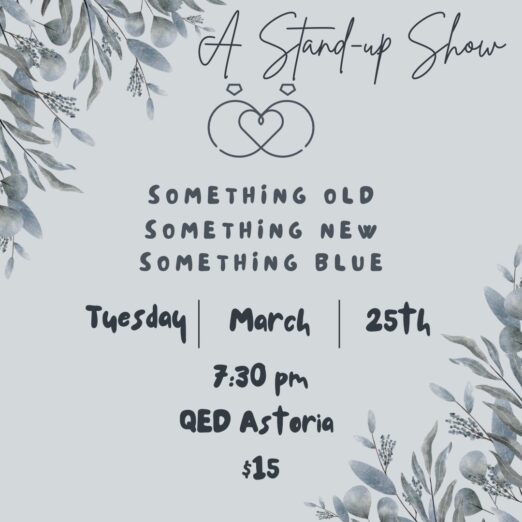 A Stand-up Show

SOMETHING OLD
SOMETHING NEW
SOMETHING BLUE

Tuesday | March | 25th

7:30 pm
QED Astoria
$15